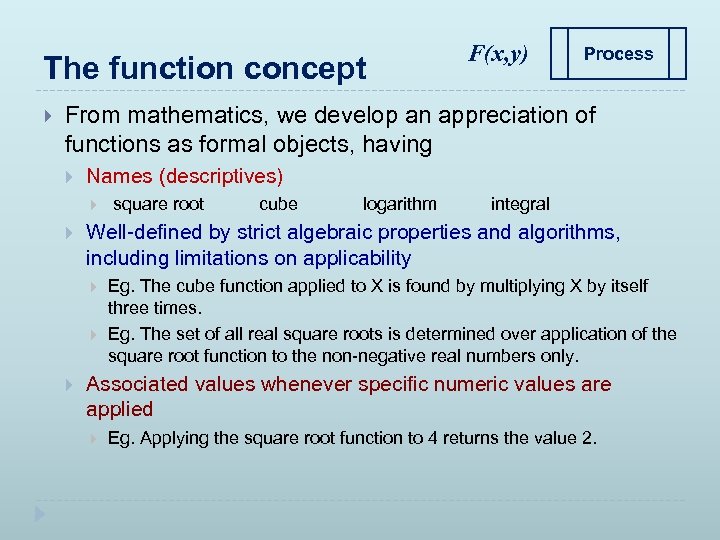 The function concept

$F(x,y)$

Process

From mathematics, we develop an appreciation of functions as formal objects, having

Names (descriptives)

square root cube logarithm integral

Well-defined by strict algebraic properties and algorithms, including limitations on applicability

Eg. The cube function applied to X is found by multiplying X by itself three times.

Eg. The set of all real square roots is determined over application of the square root function to the non-negative real numbers only.

Associated values whenever specific numeric values are applied

Eg. Applying the square root function to 4 returns the value 2.